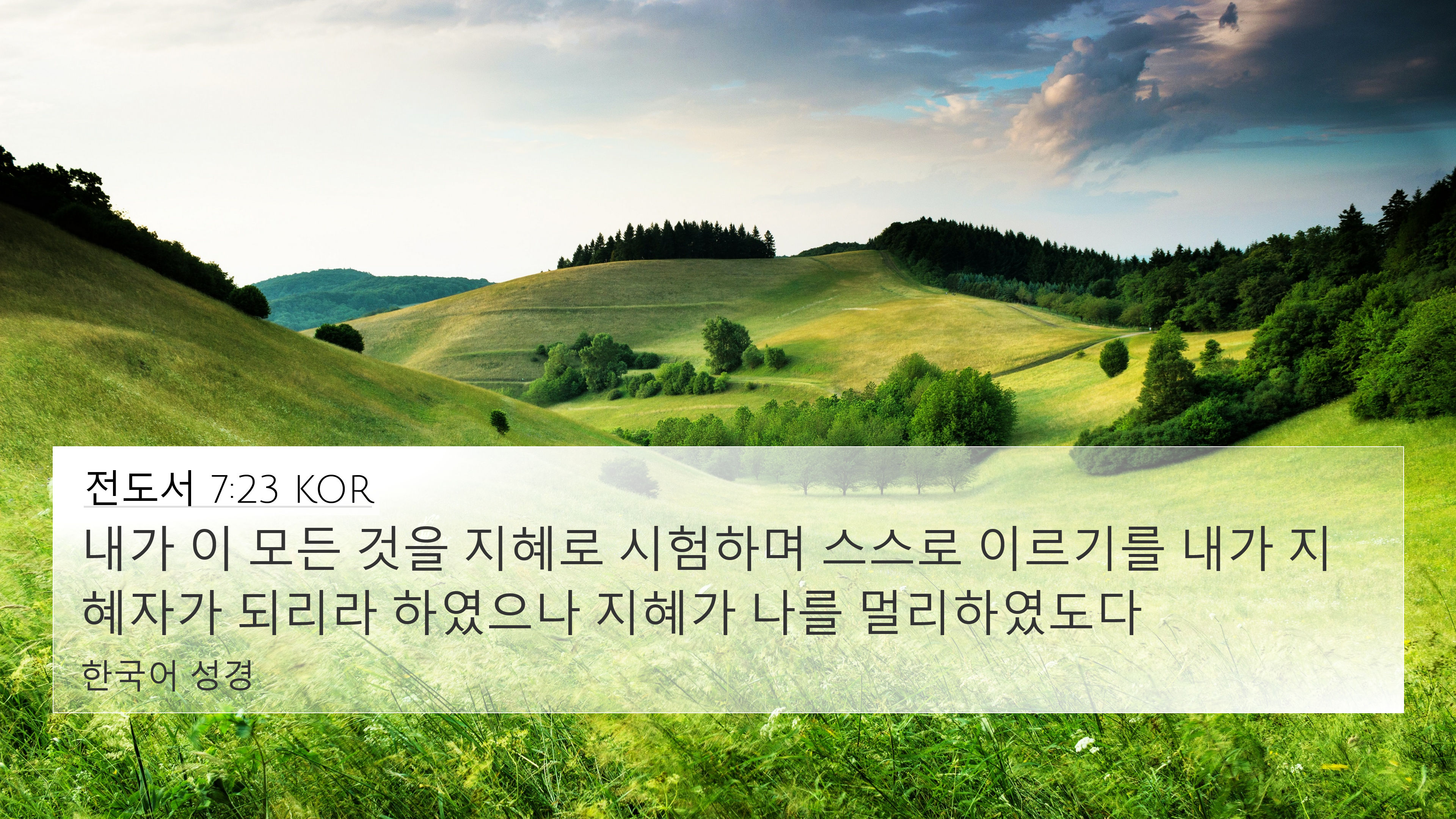 전도서 7:23 KOR

내가 이 모든 것을 지혜로 시험하며 스스로 이르기를 내가 지혜자가 되리라 하였으나 지혜가 나를 멀리하였도다

한국어 성경